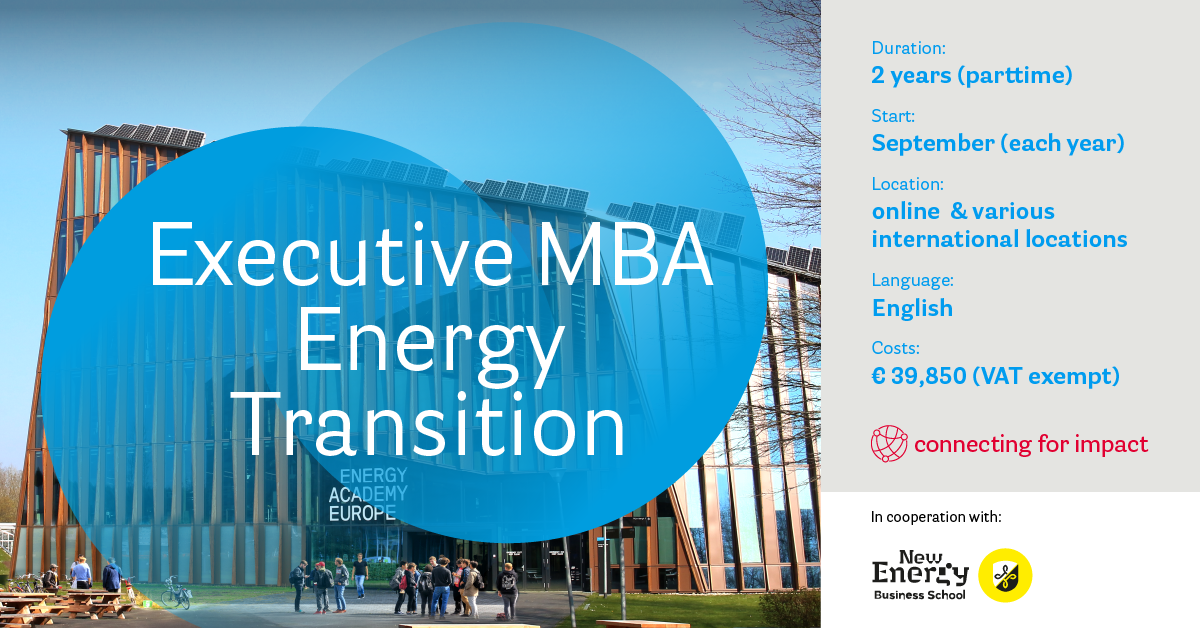 Executive MBA Energy Transition

ENERGY ACADEMY EUROPE

Duration:
2 years (parttime)

Start:
September (each year)

Location:
online & various international locations

Language:
English

Costs:
€ 39,850 (VAT exempt)

connecting for impact

In cooperation with:

New Energy Business School